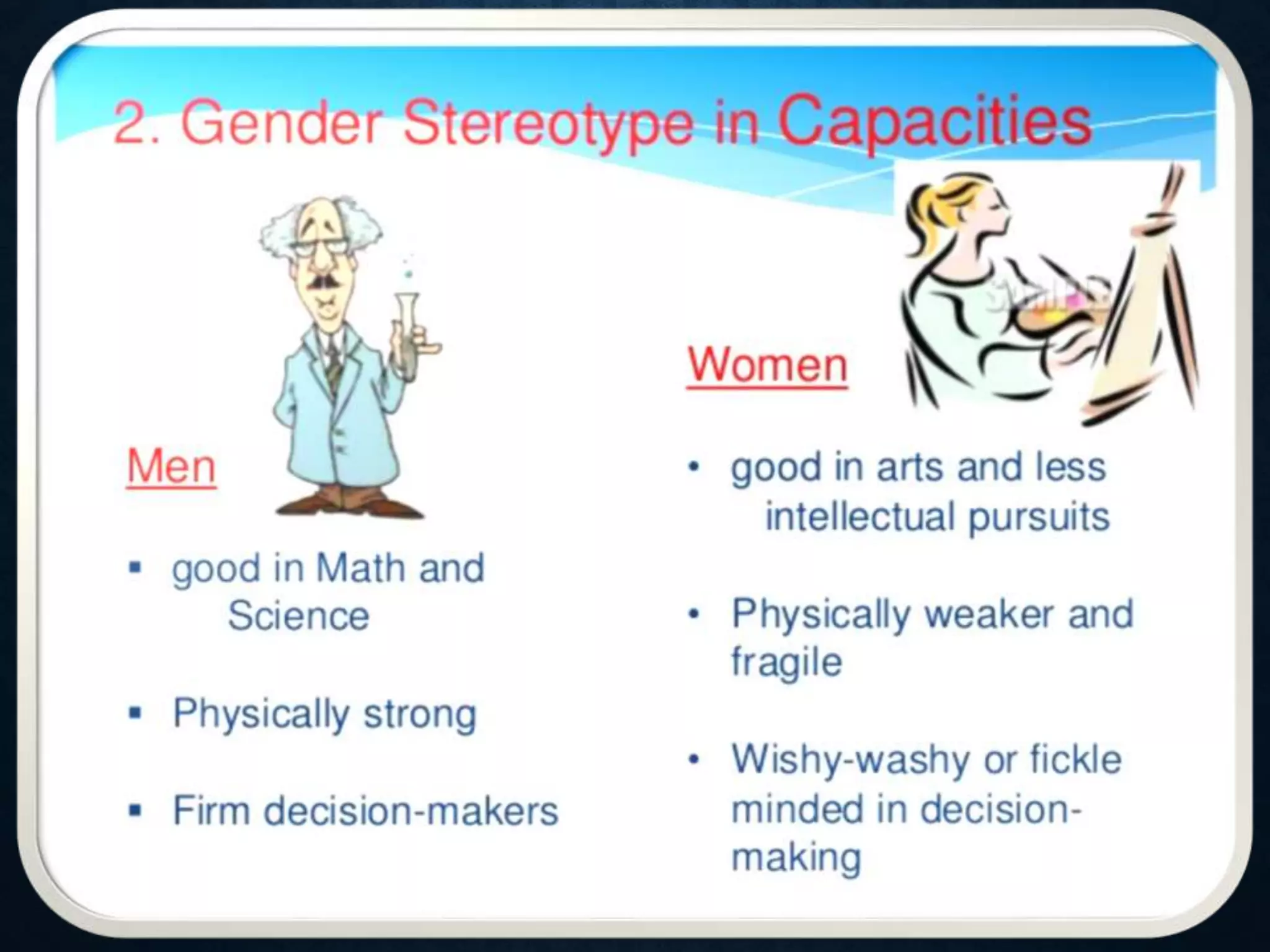 2. Gender Stereotype in Capacities

Men

- good in Math and Science
- Physically strong
- Firm decision-makers

Women

- good in arts and less intellectual pursuits
- Physically weaker and fragile
- Wishy-washy or fickle minded in decision-making